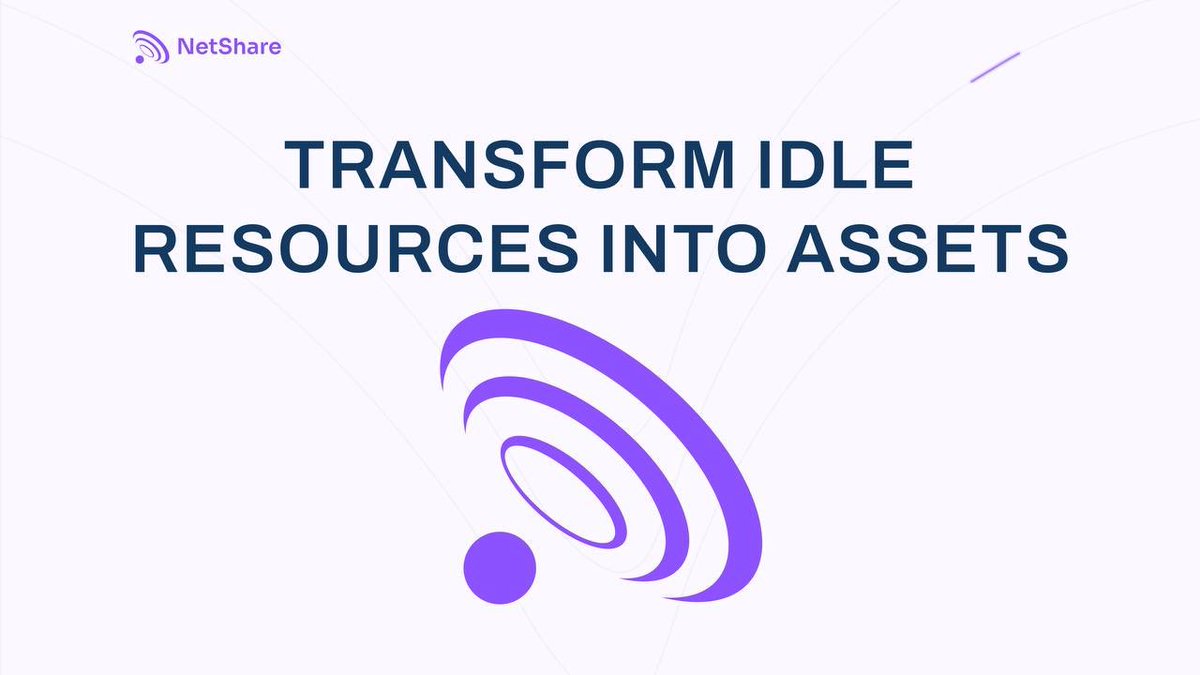 NetShare

TRANSFORM IDLE RESOURCES INTO ASSETS